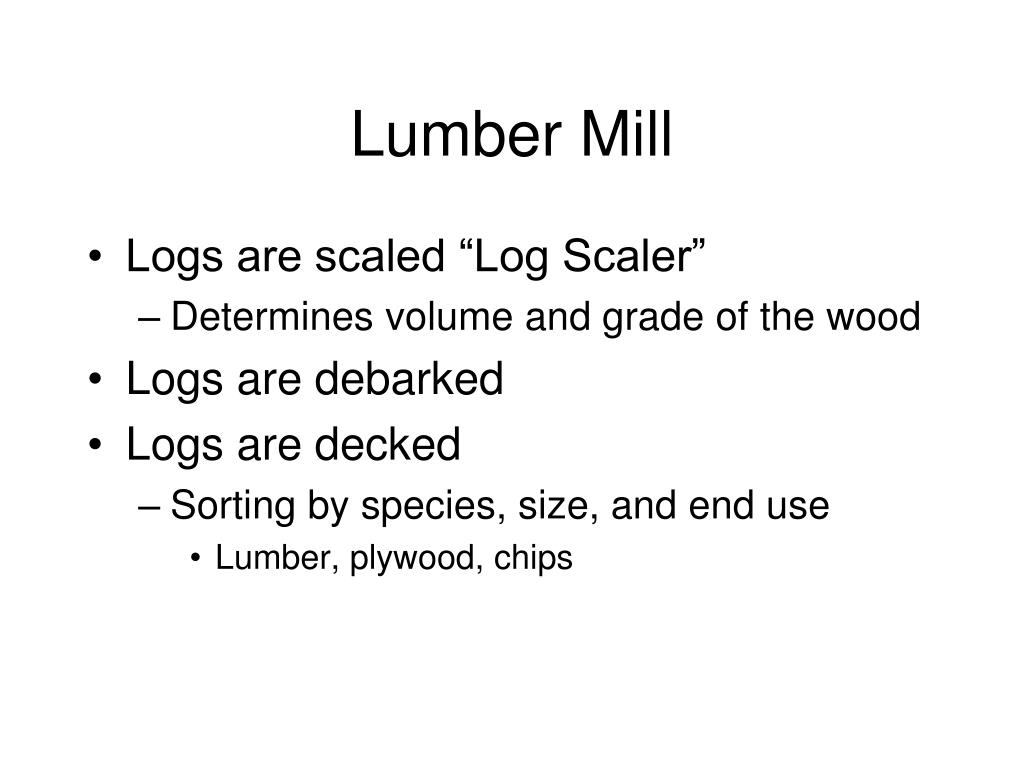 Lumber Mill

• Logs are scaled “Log Scaler”
– Determines volume and grade of the wood
• Logs are debarked
• Logs are decked
– Sorting by species, size, and end use
• Lumber, plywood, chips